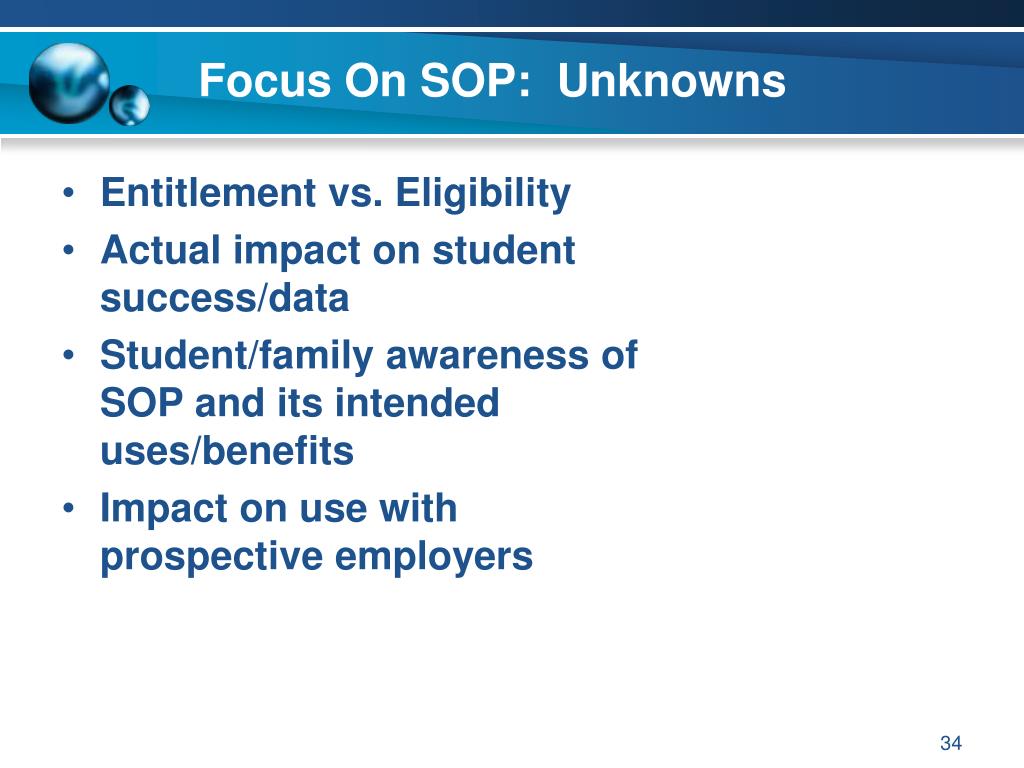 Focus On SOP: Unknowns

• Entitlement vs. Eligibility
• Actual impact on student success/data
• Student/family awareness of SOP and its intended uses/benefits
• Impact on use with prospective employers

34